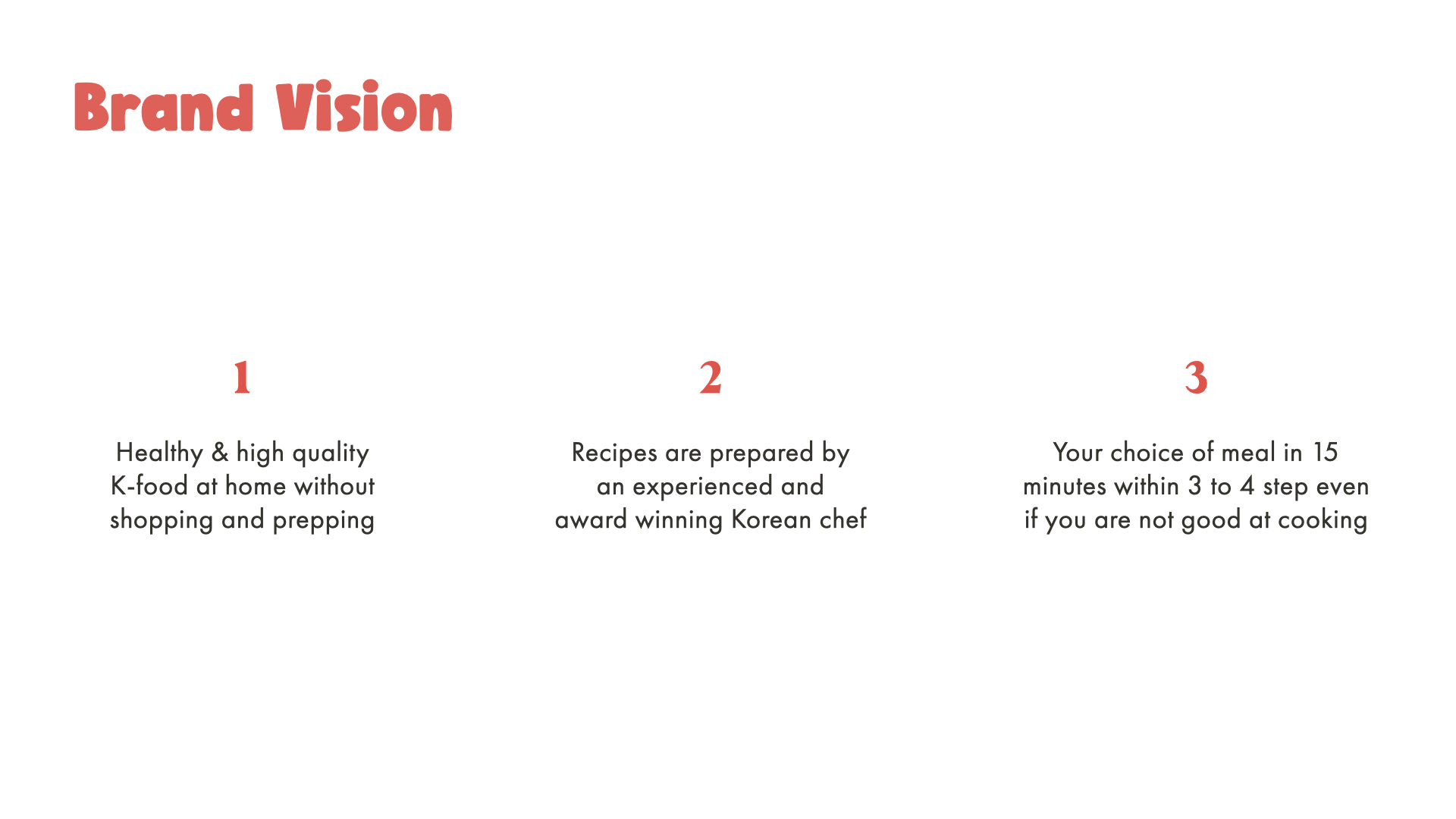 Brand Vision

1

Healthy & high quality K-food at home without shopping and prepping

2

Recipes are prepared by an experienced and award winning Korean chef

3

Your choice of meal in 15 minutes within 3 to 4 step even if you are not good at cooking